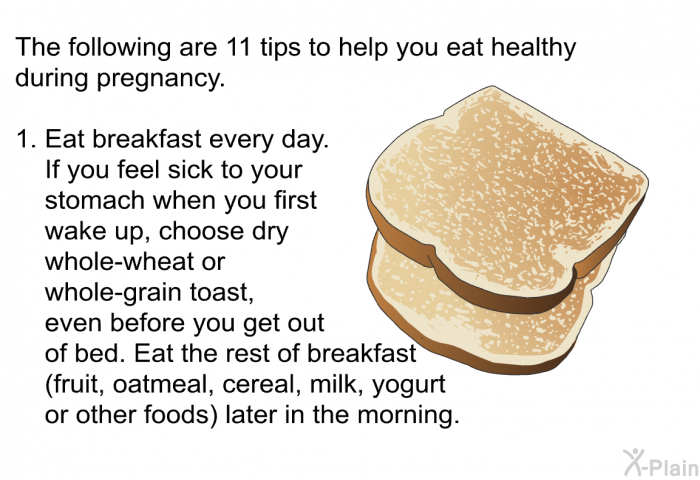 The following are 11 tips to help you eat healthy during pregnancy.

1. Eat breakfast every day. If you feel sick to your stomach when you first wake up, choose dry whole-wheat or whole-grain toast, even before you get out of bed. Eat the rest of breakfast (fruit, oatmeal, cereal, milk, yogurt or other foods) later in the morning.

X-Plain